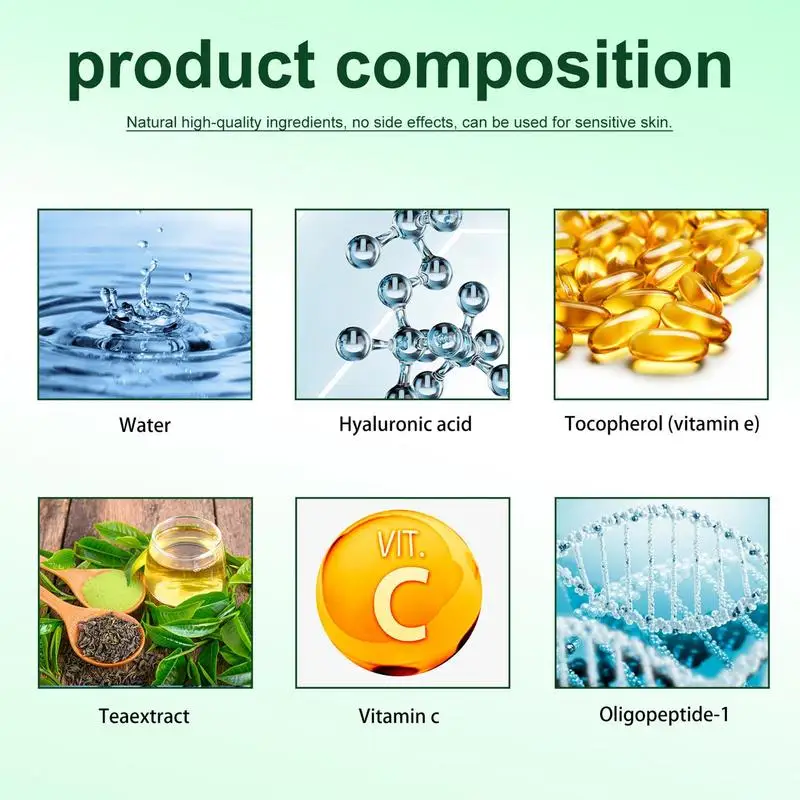 product composition

Natural high-quality ingredients, no side effects, can be used for sensitive skin.

Water

Hyaluronic acid

Tocopherol (vitamin e)

Teaextract

VIT. C

Vitamin c

Oligopeptide-1